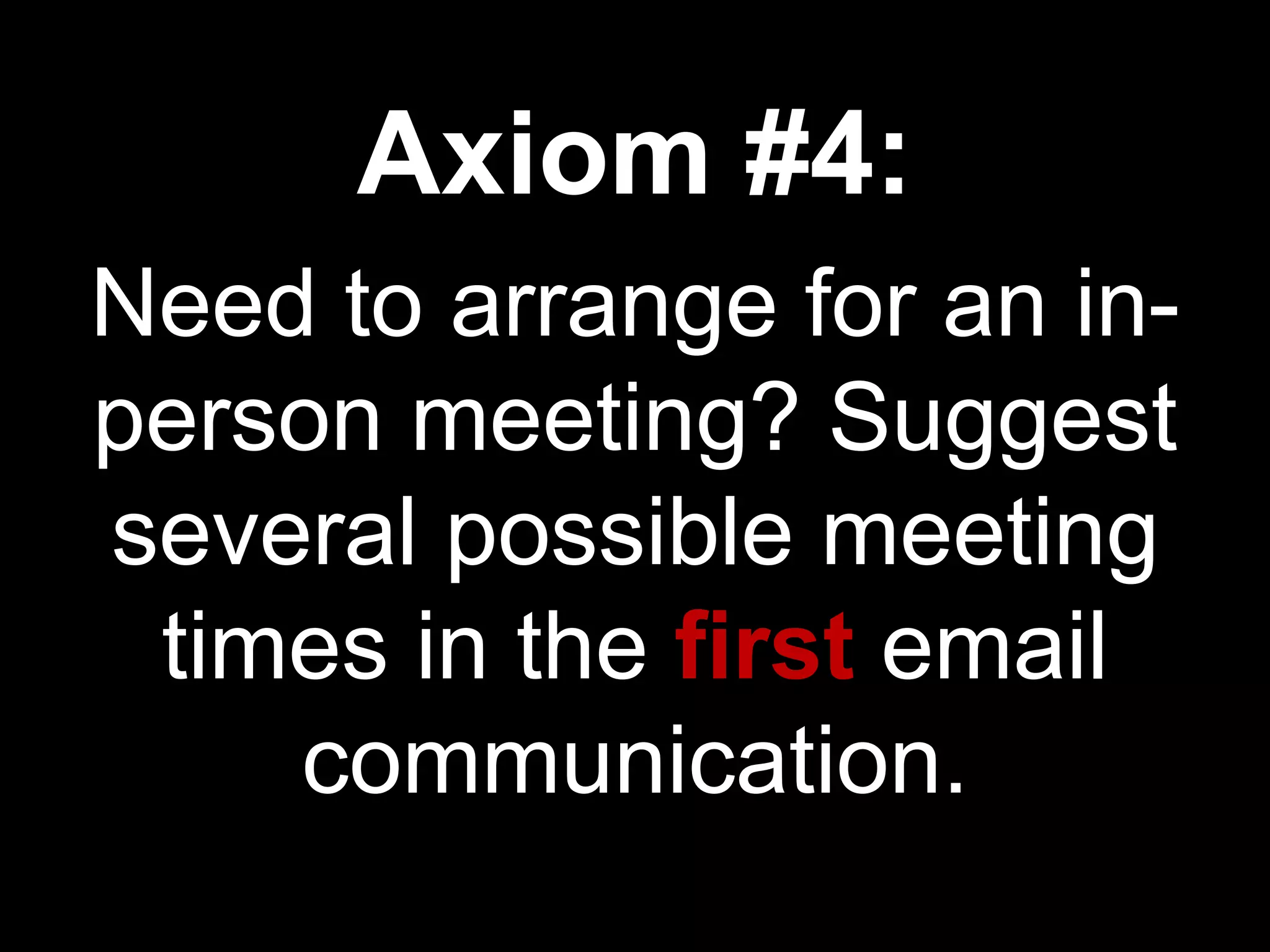 Axiom #4:

Need to arrange for an in-person meeting? Suggest several possible meeting times in the first email communication.